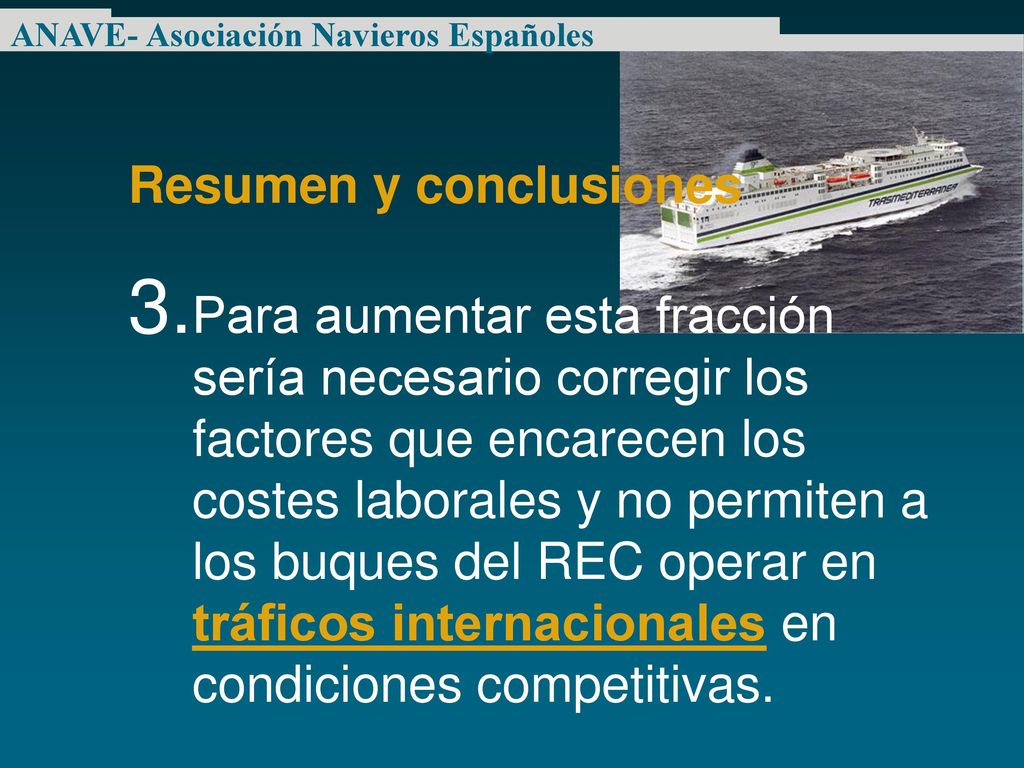 ANAVE- Asociación Navieros Españoles

Resumen y conclusiones

TRASMEDITERRANEA

3. Para aumentar esta fracción sería necesario corregir los factores que encarecen los costes laborales y no permiten a los buques del REC operar en tráficos internacionales en condiciones competitivas.